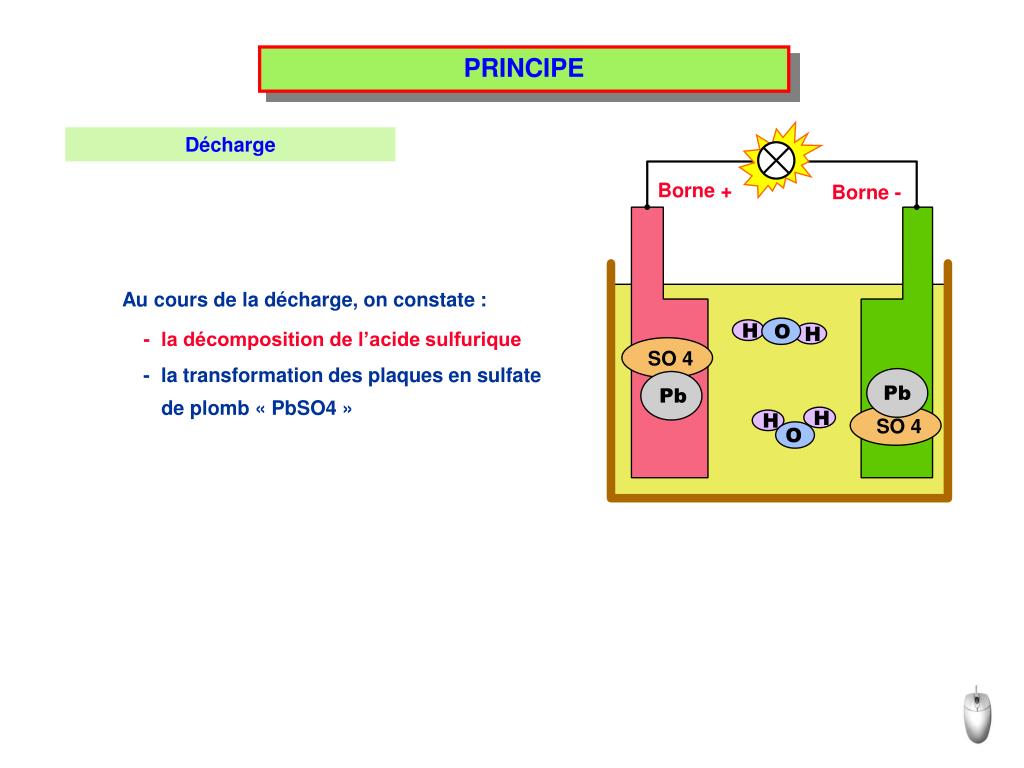 PRINCIPE

Décharge

Au cours de la décharge, on constate :

- la décomposition de l’acide sulfurique

- la transformation des plaques en sulfate de plomb « PbSO4 »

Borne +

Borne -

H O H

SO 4

Pb

Pb

H O H

SO 4